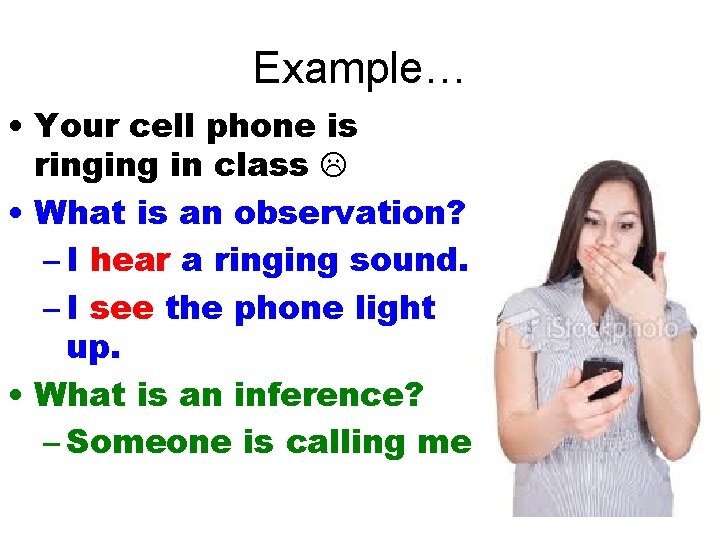 Example…

• Your cell phone is ringing in class ☹

• What is an observation?

– I hear a ringing sound.

– I see the phone light up.

• What is an inference?

– Someone is calling me

iStockphoto